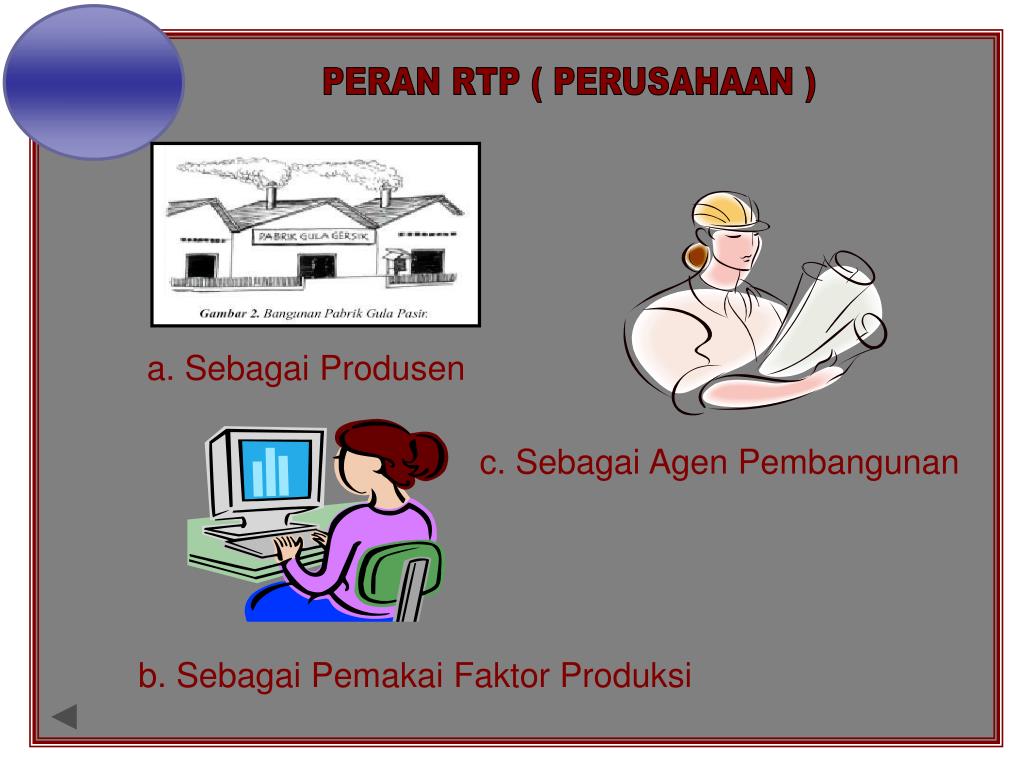 PERAN RTP ( PERUSAHAAN )

PABRIK GULA GERSIK

Gambar 2. Bangunan Pabrik Gula Pasir.

a. Sebagai Produsen

c. Sebagai Agen Pembangunan

b. Sebagai Pemakai Faktor Produksi